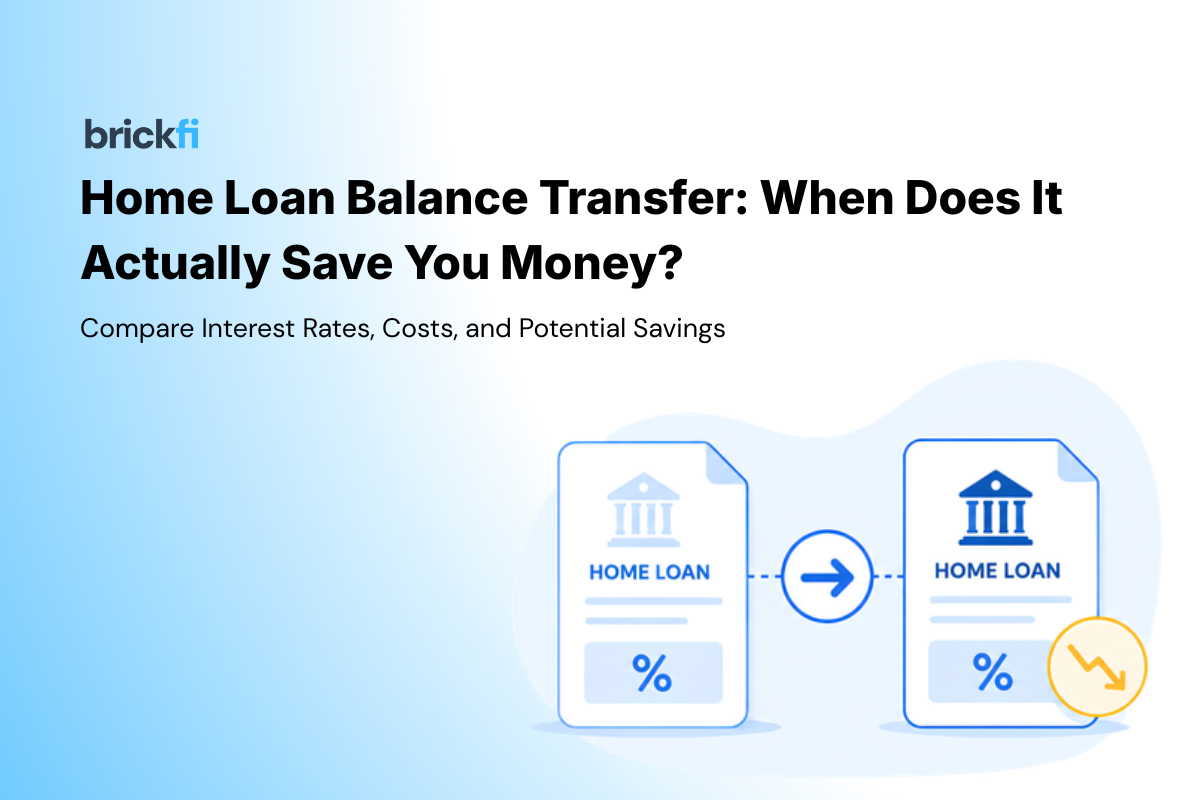 brickfi

Home Loan Balance Transfer: When Does It Actually Save You Money?

Compare Interest Rates, Costs, and Potential Savings

HOME LOAN

%

HOME LOAN

%